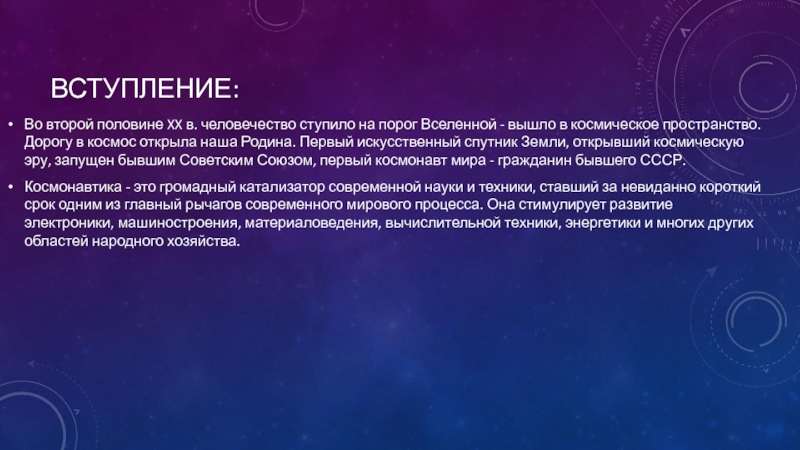 ВСТУПЛЕНИЕ:

• Во второй половине XX в. человечество ступило на порог Вселенной - вышло в космическое пространство. Дорогу в космос открыла наша Родина. Первый искусственный спутник Земли, открывший космическую эру, запущен бывшим Советским Союзом, первый космонавт мира - гражданин бывшего СССР.

• Космонавтика - это громадный катализатор современной науки и техники, ставший за невиданно короткий срок одним из главный рычагов современного мирового процесса. Она стимулирует развитие электроники, машиностроения, материаловедения, вычислительной техники, энергетики и многих других областей народного хозяйства.